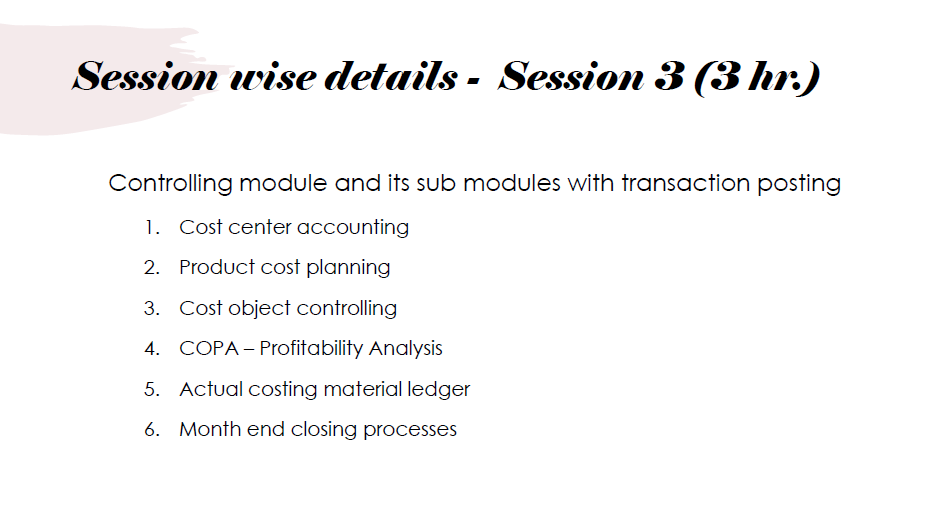 Session wise details - Session 3 (3 hr.)

Controlling module and its sub modules with transaction posting

1. Cost center accounting
2. Product cost planning
3. Cost object controlling
4. COPA – Profitability Analysis
5. Actual costing material ledger
6. Month end closing processes